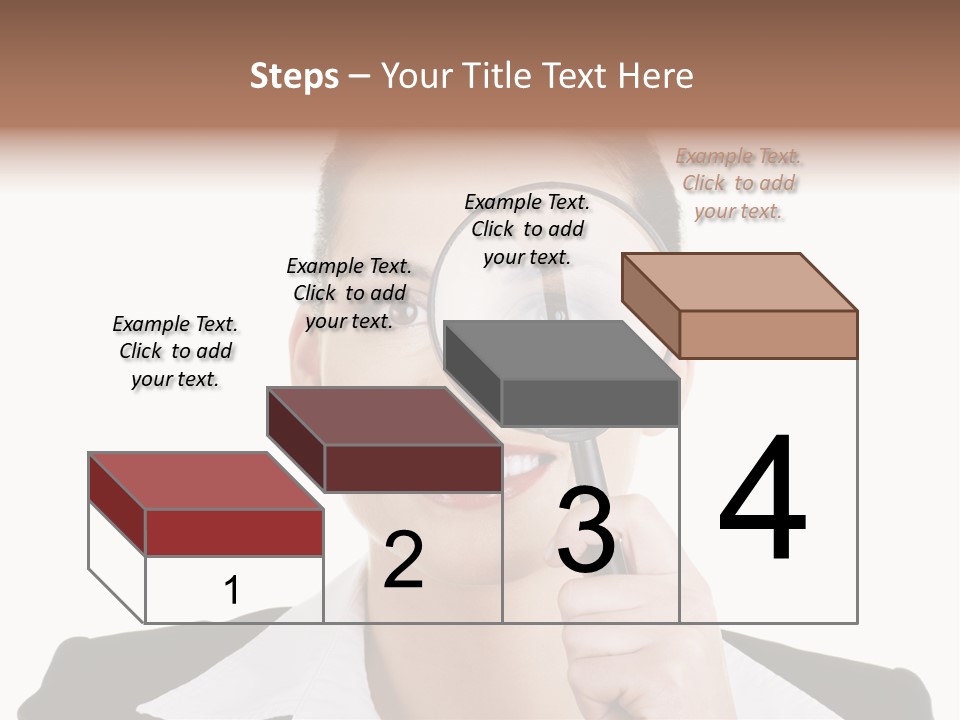 Steps – Your Title Text Here

Example Text. Click to add your text.

Example Text. Click to add your text.

Example Text. Click to add your text.

Example Text. Click to add your text.

1

2

3

4